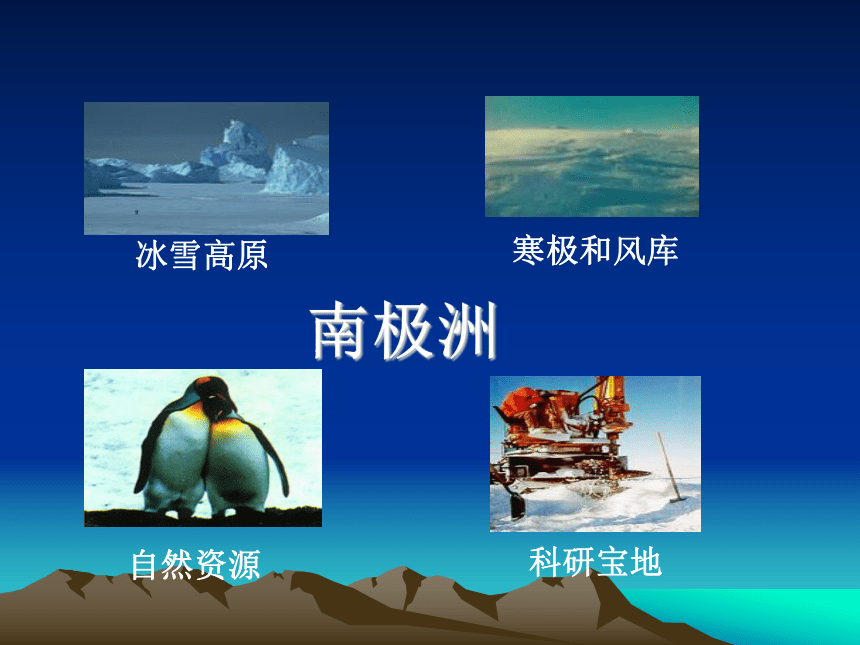 冰雪高原

寒极和风库

南极洲

自然资源

科研宝地